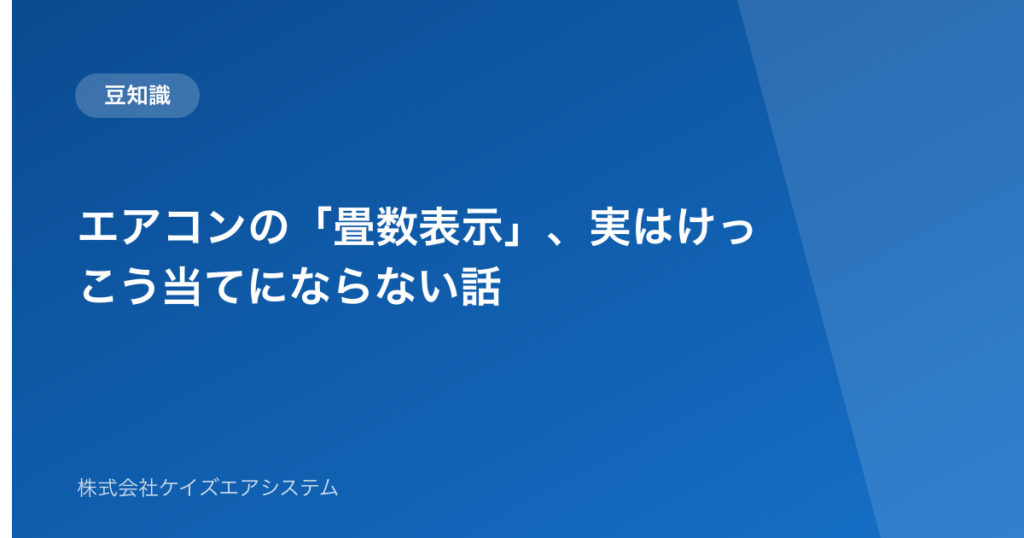 豆知識

エアコンの「畳数表示」、実はけっこう当てにならない話

株式会社ケイズエアシステム